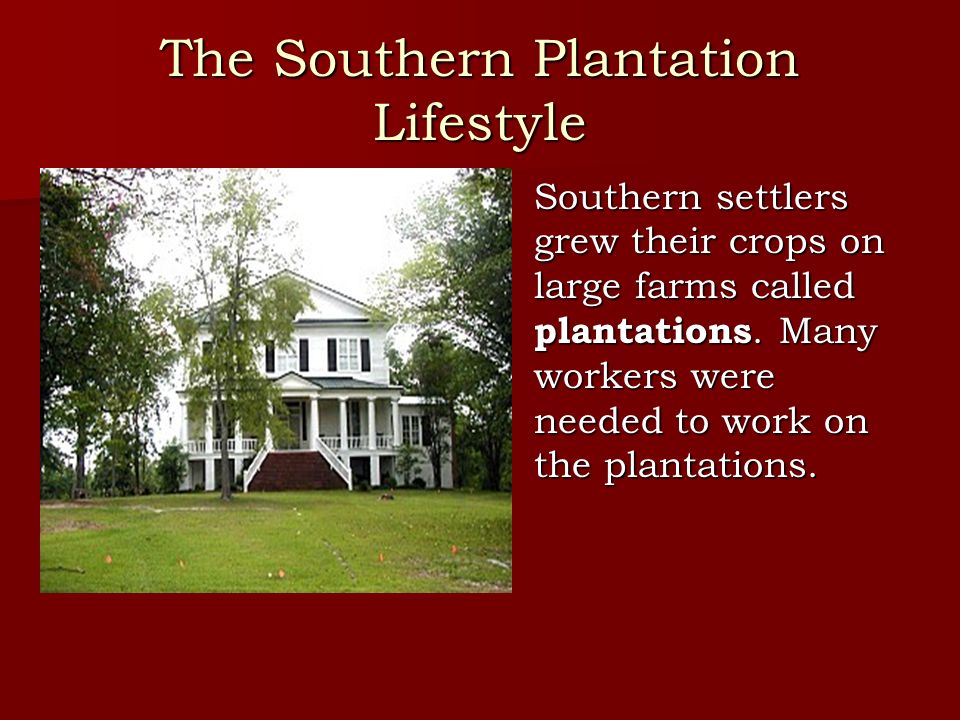 The Southern Plantation Lifestyle

Southern settlers grew their crops on large farms called plantations. Many workers were needed to work on the plantations.